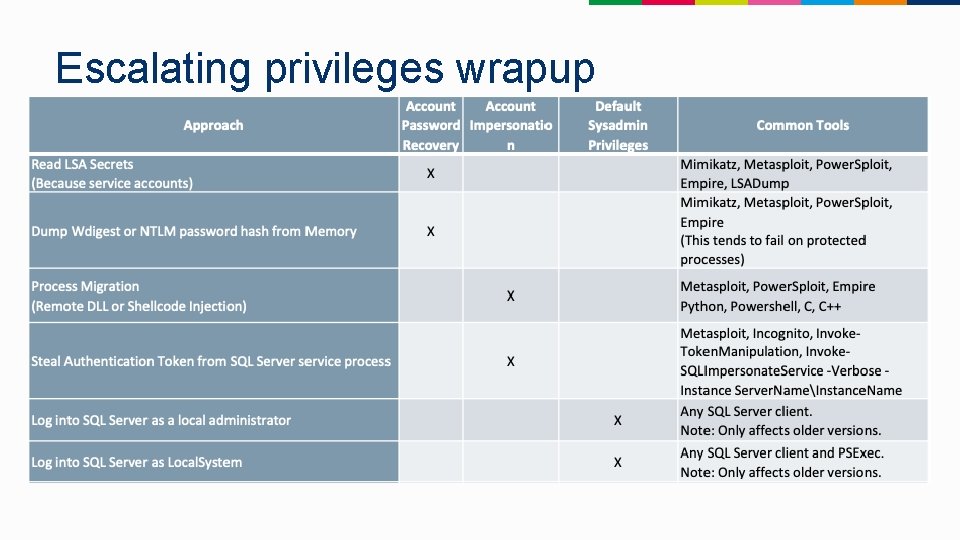 Escalating privileges wrapup

| Approach | Account Password Recovery | Account Impersonation | Default Sysadmin Privileges | Common Tools |
|---|---|---|---|---|
| Read LSA Secrets (Because service accounts) | X | | | Mimikatz, Metasploit, PowerSploit, Empire, LSADump |
| Dump Wdigest or NTLM password hash from Memory | X | | | Mimikatz, Metasploit, PowerSploit, Empire (This tends to fail on protected processes) |
| Process Migration (Remote DLL or Shellcode Injection) | | X | | Metasploit, PowerSploit, Empire Python, Powershell, C, C++ |
| Steal Authentication Token from SQL Server service process | | X | | Metasploit, Incognito, Invoke-TokenManipulation, Invoke-SQLImpersonateService -Verbose -Instance ServerName\InstanceName |
| Log into SQL Server as a local administrator | | | X | Any SQL Server client. Note: Only affects older versions. |
| Log into SQL Server as LocalSystem | | | X | Any SQL Server client and PSExec. Note: Only affects older versions. |